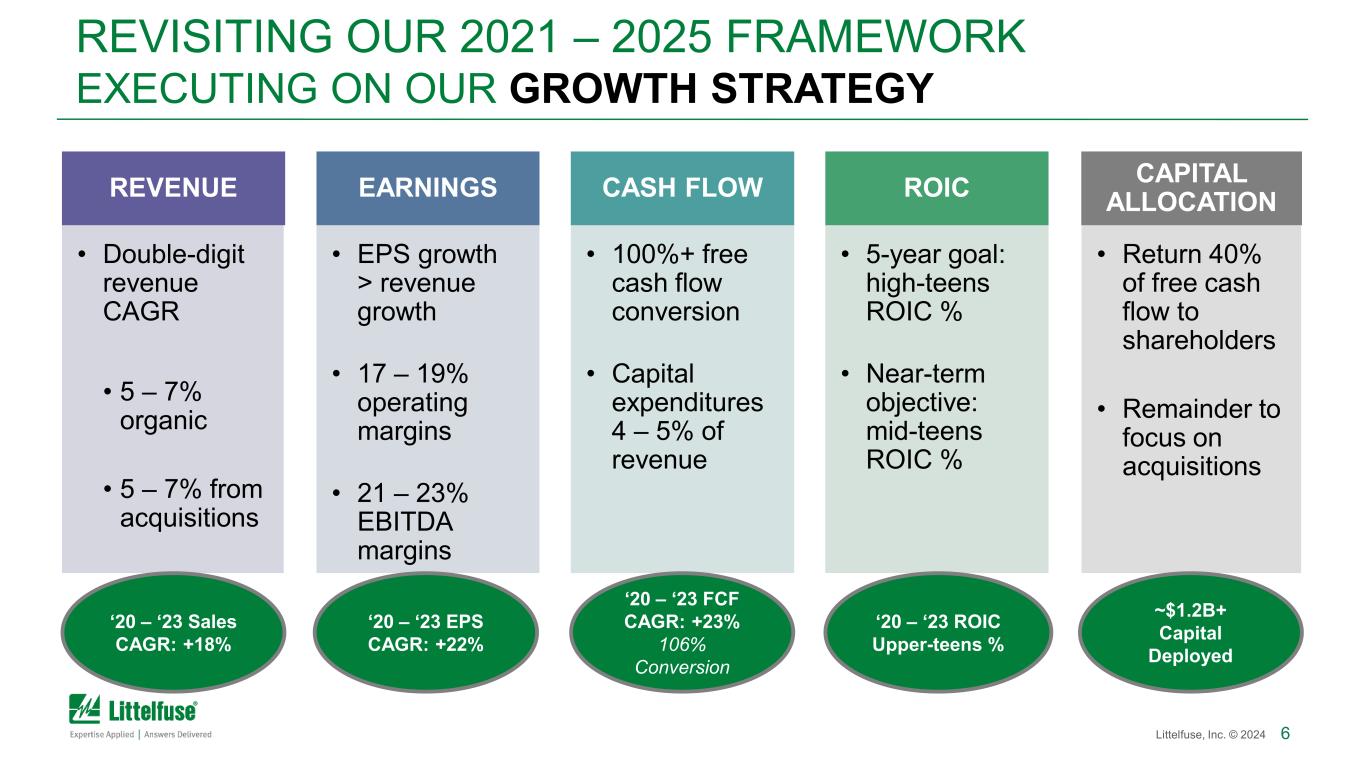 REVISITING OUR 2021 – 2025 FRAMEWORK
EXECUTING ON OUR GROWTH STRATEGY

REVENUE
• Double-digit revenue CAGR
• 5 – 7% organic
• 5 – 7% from acquisitions

‘20 – ‘23 Sales CAGR: +18%

EARNINGS
• EPS growth > revenue growth
• 17 – 19% operating margins
• 21 – 23% EBITDA margins

‘20 – ‘23 EPS CAGR: +22%

CASH FLOW
• 100%+ free cash flow conversion
• Capital expenditures 4 – 5% of revenue

‘20 – ‘23 FCF CAGR: +23%
106% Conversion

ROIC
• 5-year goal: high-teens ROIC %
• Near-term objective: mid-teens ROIC %

‘20 – ‘23 ROIC Upper-teens %

CAPITAL ALLOCATION
• Return 40% of free cash flow to shareholders
• Remainder to focus on acquisitions

~$1.2B+ Capital Deployed

Littelfuse®
Expertise Applied | Answers Delivered

Littelfuse, Inc. © 2024 6